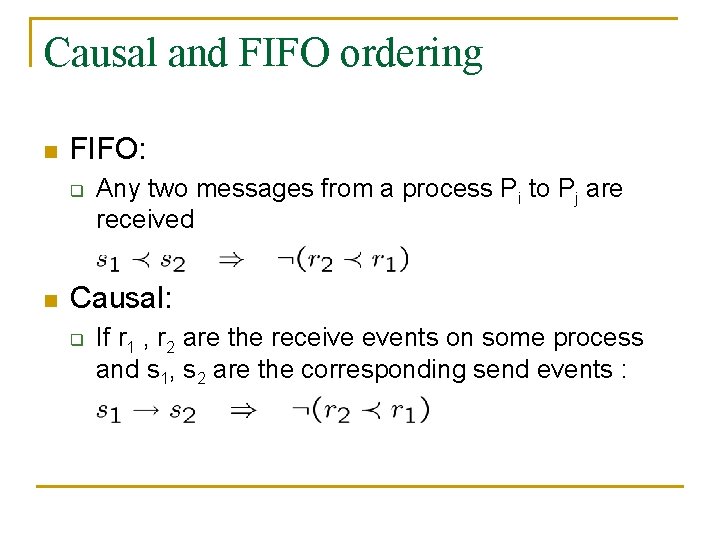 Causal and FIFO ordering

FIFO:

Any two messages from a process $P_i$ to $P_j$ are received

$s_1 \prec s_2 \quad \Rightarrow \quad \neg(r_2 \prec r_1)$

Causal:

If $r_1$ , $r_2$ are the receive events on some process and $s_1$, $s_2$ are the corresponding send events :

$s_1 \rightarrow s_2 \quad \Rightarrow \quad \neg(r_2 \prec r_1)$